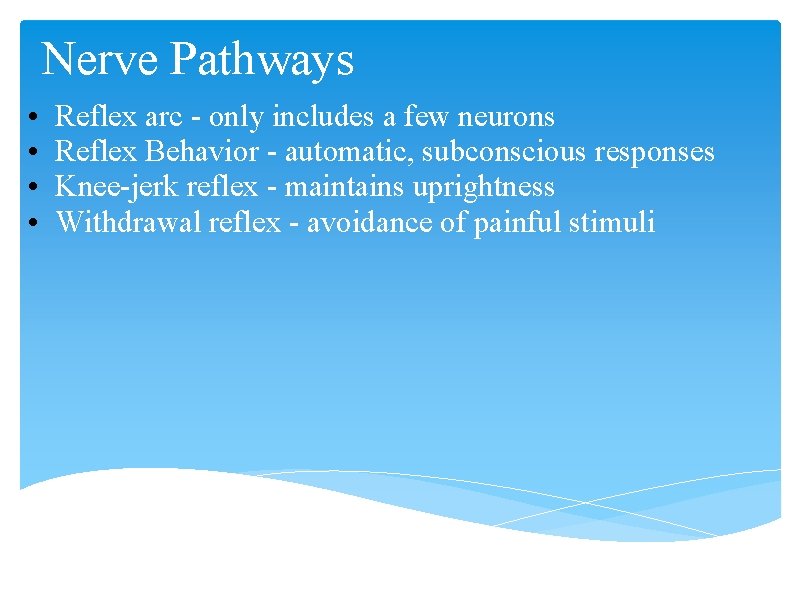 Nerve Pathways

• Reflex arc - only includes a few neurons
• Reflex Behavior - automatic, subconscious responses
• Knee-jerk reflex - maintains uprightness
• Withdrawal reflex - avoidance of painful stimuli